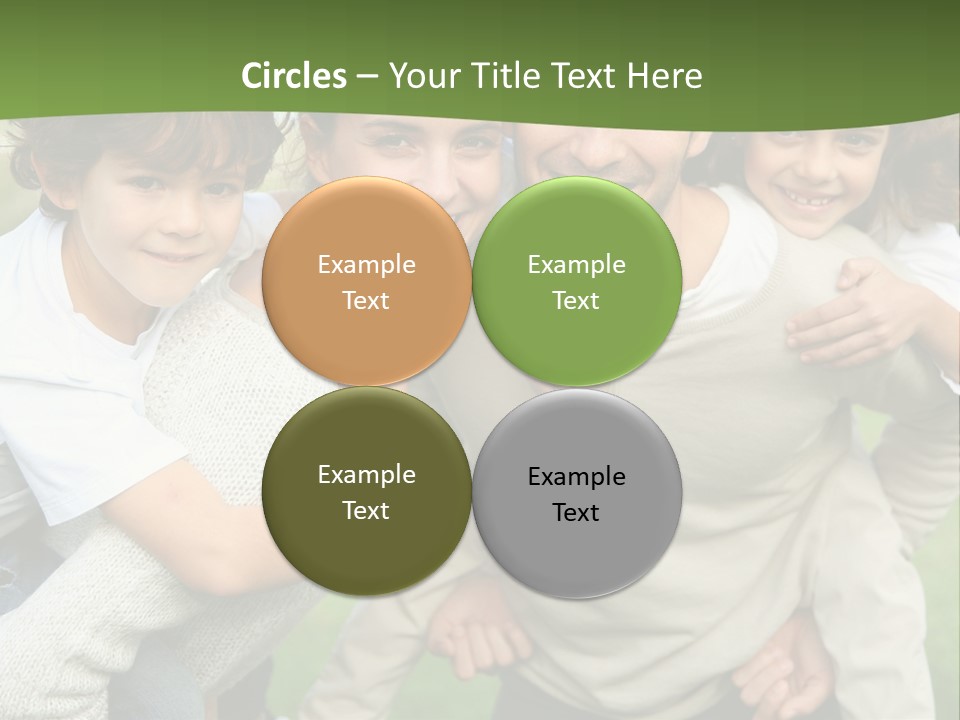 Circles – Your Title Text Here

Example Text

Example Text

Example Text

Example Text